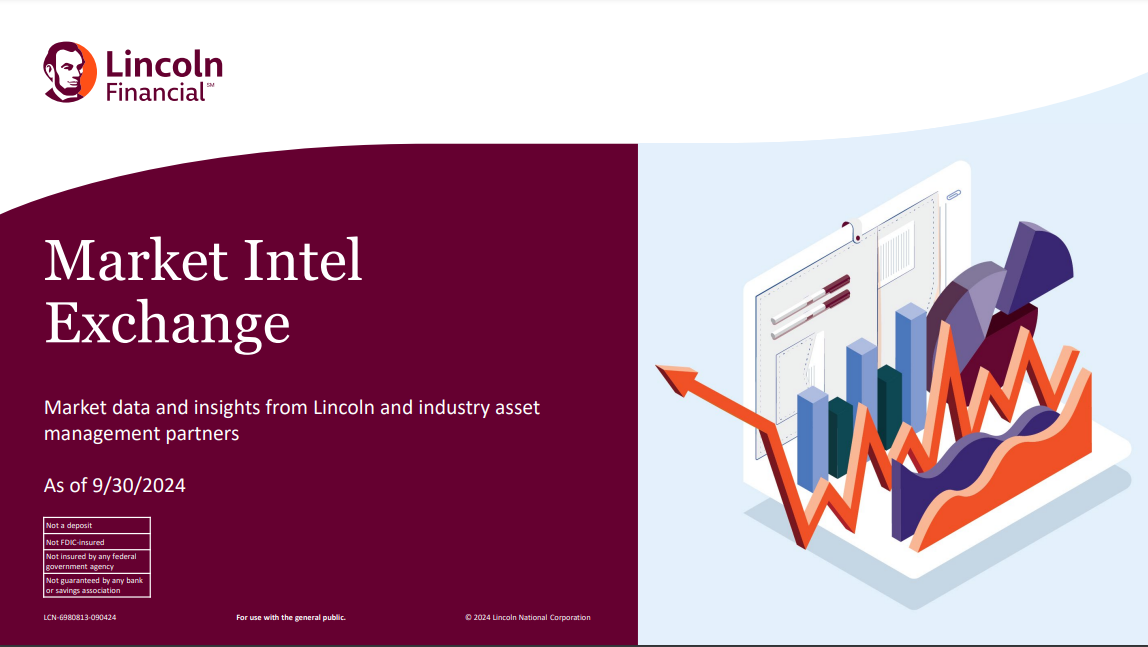 Lincoln Financial℠

Market Intel Exchange

Market data and insights from Lincoln and industry asset management partners

As of 9/30/2024

| Not a deposit |
|---|
| Not FDIC-insured |
| Not insured by any federal government agency |
| Not guaranteed by any bank or savings association |

LCN-6980813-090424

For use with the general public.

© 2024 Lincoln National Corporation